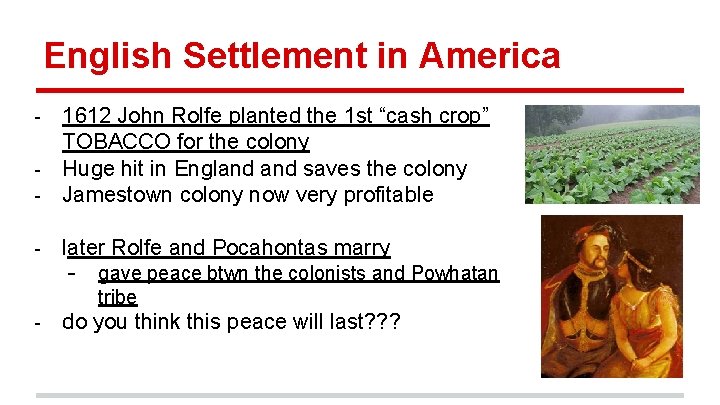 English Settlement in America

- 1612 John Rolfe planted the 1st “cash crop” TOBACCO for the colony
- Huge hit in England and saves the colony
- Jamestown colony now very profitable

- later Rolfe and Pocahontas marry
  - gave peace btwn the colonists and Powhatan tribe
- do you think this peace will last???